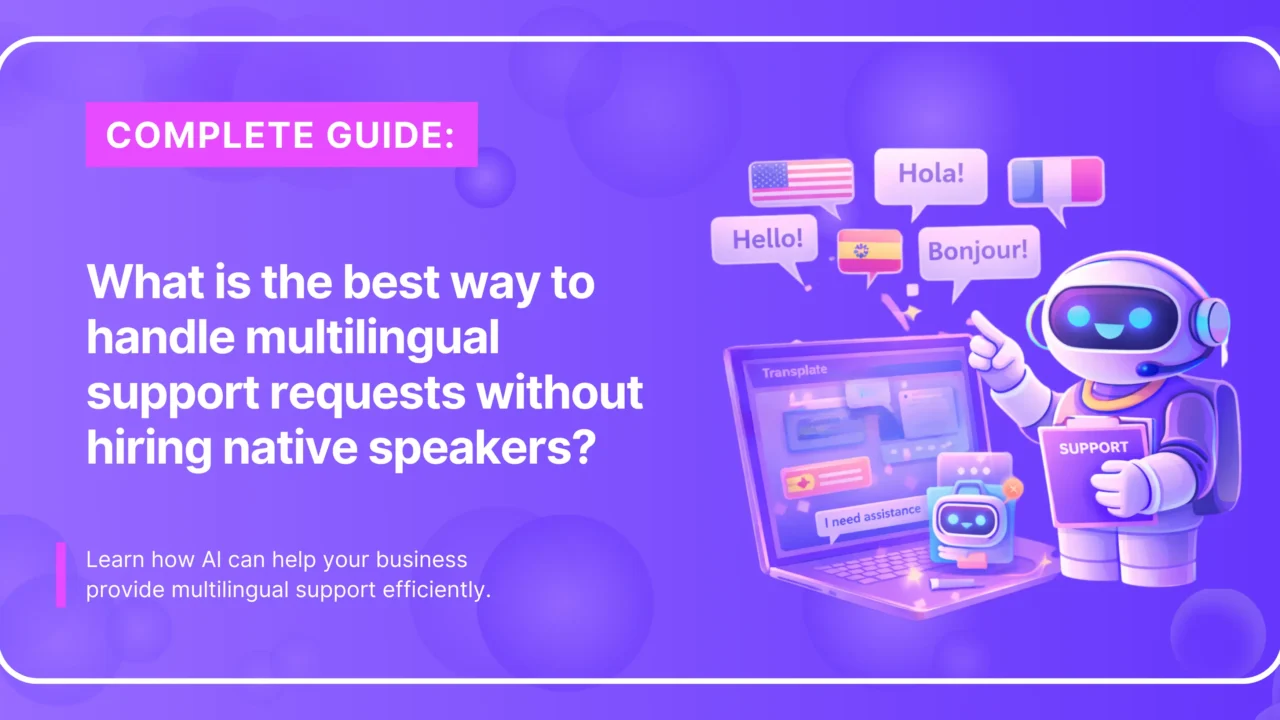 COMPLETE GUIDE:

What is the best way to handle multilingual support requests without hiring native speakers?

Learn how AI can help your business provide multilingual support efficiently.

Hola!

Hello!

Bonjour!

Transplate

I need assistance

SUPPORT